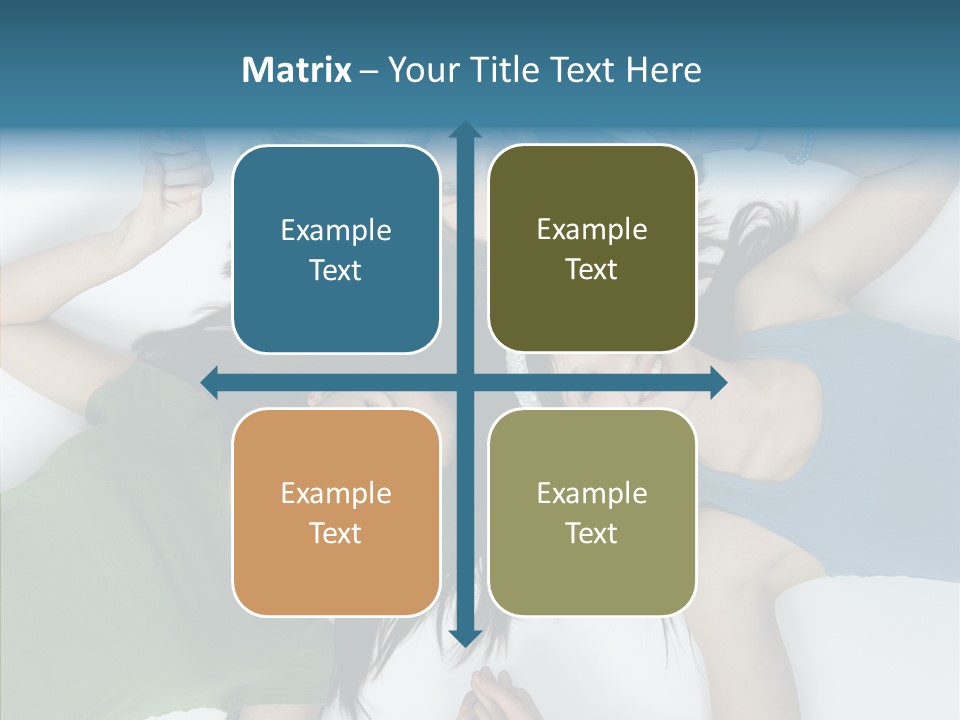 Matrix – Your Title Text Here

Example Text

Example Text

Example Text

Example Text